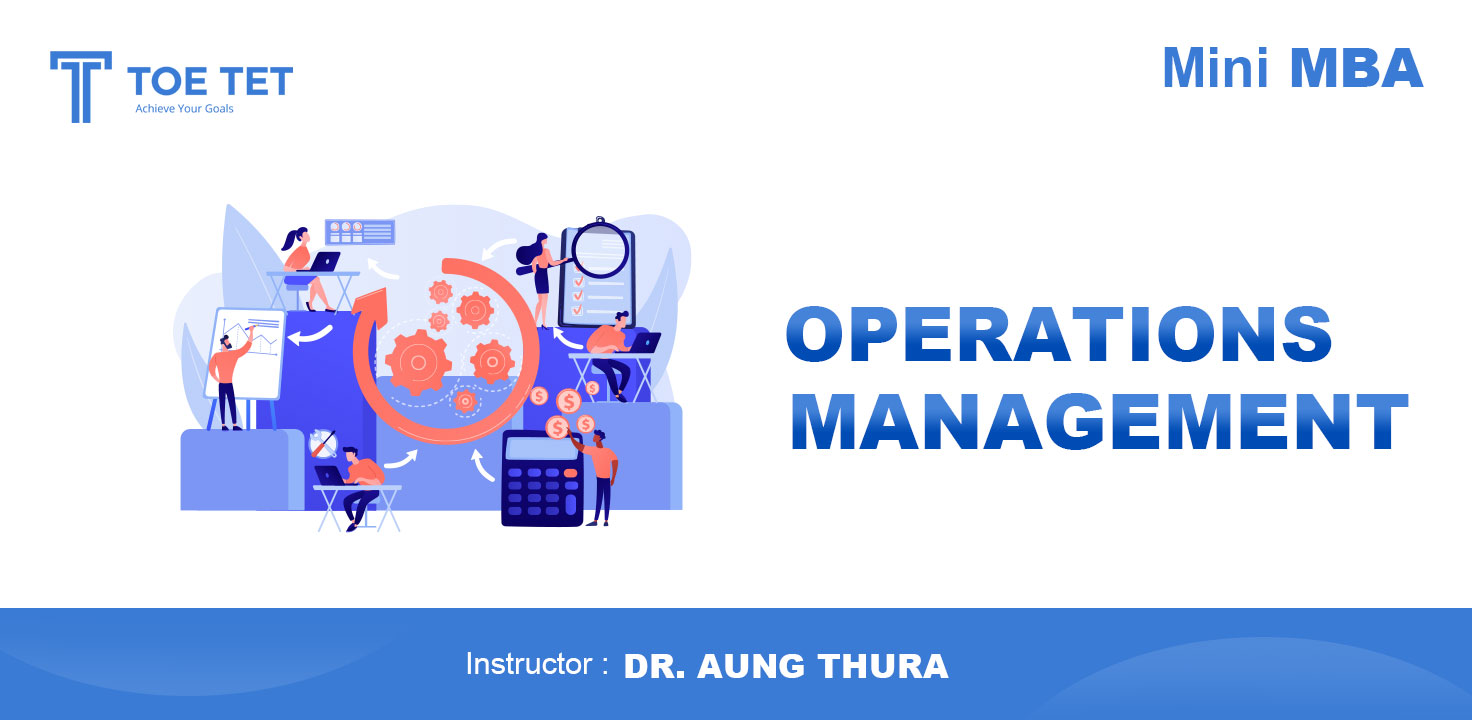 TOE TET
Achieve Your Goals

Mini MBA

OPERATIONS MANAGEMENT

Instructor : DR. AUNG THURA